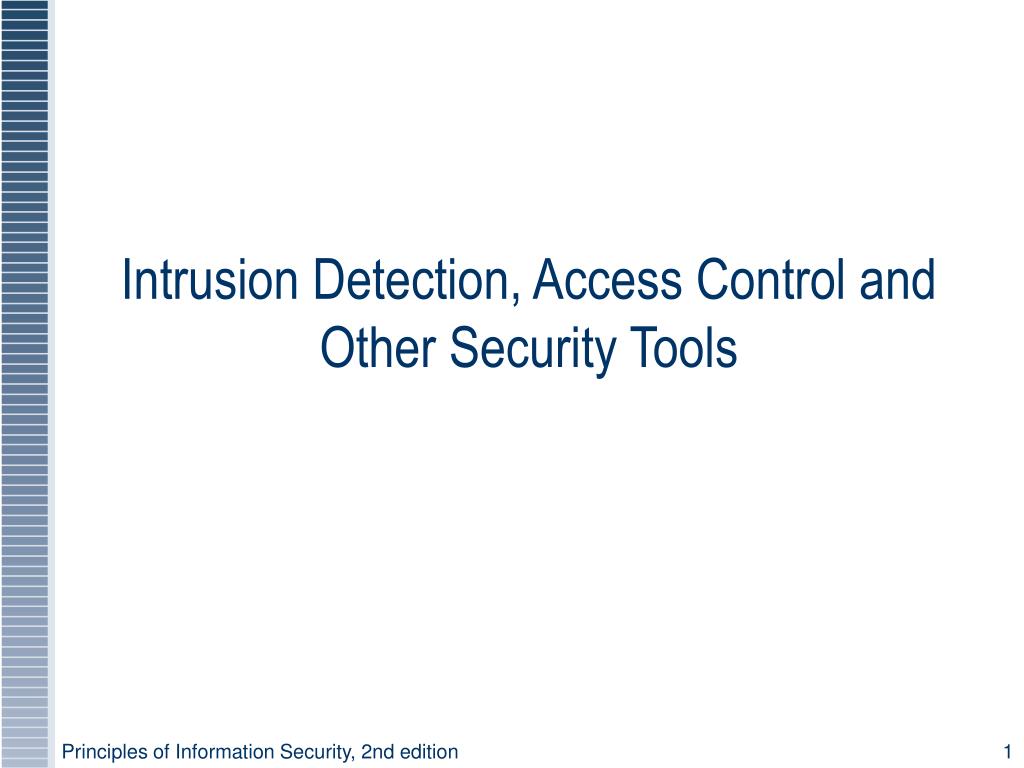 Intrusion Detection, Access Control and Other Security Tools

Principles of Information Security, 2nd edition

1